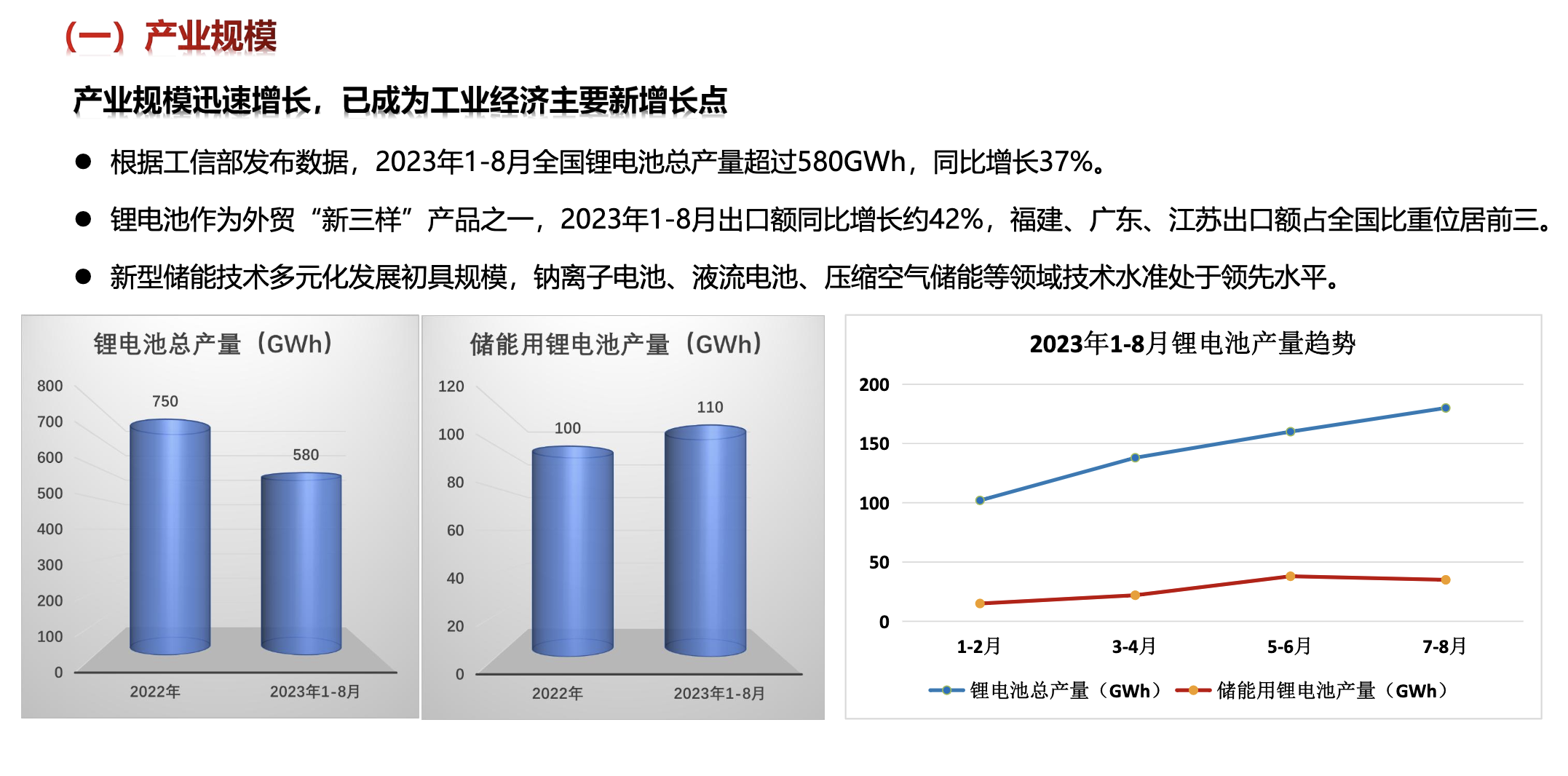 （一）产业规模

产业规模迅速增长，已成为工业经济主要新增长点

● 根据工信部发布数据，2023年1-8月全国锂电池总产量超过580GWh，同比增长37%。

● 锂电池作为外贸“新三样”产品之一，2023年1-8月出口额同比增长约42%，福建、广东、江苏出口额占全国比重位居前三。

● 新型储能技术多元化发展初具规模，钠离子电池、液流电池、压缩空气储能等领域技术水准处于领先水平。

锂电池总产量（GWh）

800
700
600
500
400
300
200
100
0

750
580

2022年
2023年1-8月

储能用锂电池产量（GWh）

120
100
80
60
40
20
0

100
110

2022年
2023年1-8月

2023年1-8月锂电池产量趋势

200
150
100
50
0

1-2月
3-4月
5-6月
7-8月

锂电池总产量（GWh）
储能用锂电池产量（GWh）